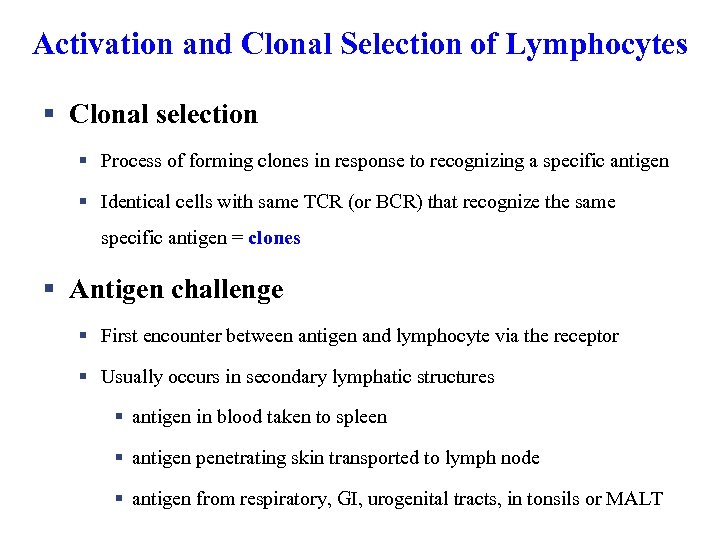 Activation and Clonal Selection of Lymphocytes

▪ Clonal selection

▪ Process of forming clones in response to recognizing a specific antigen

▪ Identical cells with same TCR (or BCR) that recognize the same specific antigen = clones

▪ Antigen challenge

▪ First encounter between antigen and lymphocyte via the receptor

▪ Usually occurs in secondary lymphatic structures

▪ antigen in blood taken to spleen

▪ antigen penetrating skin transported to lymph node

▪ antigen from respiratory, GI, urogenital tracts, in tonsils or MALT